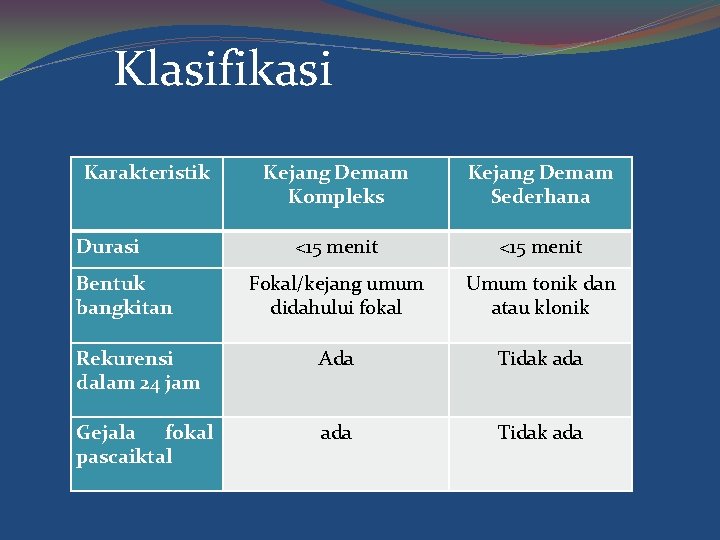 Klasifikasi

| Karakteristik | Kejang Demam Kompleks | Kejang Demam Sederhana |
|---|---|---|
| Durasi | <15 menit | <15 menit |
| Bentuk bangkitan | Fokal/kejang umum didahului fokal | Umum tonik dan atau klonik |
| Rekurensi dalam 24 jam | Ada | Tidak ada |
| Gejala fokal pascaiktal | ada | Tidak ada |